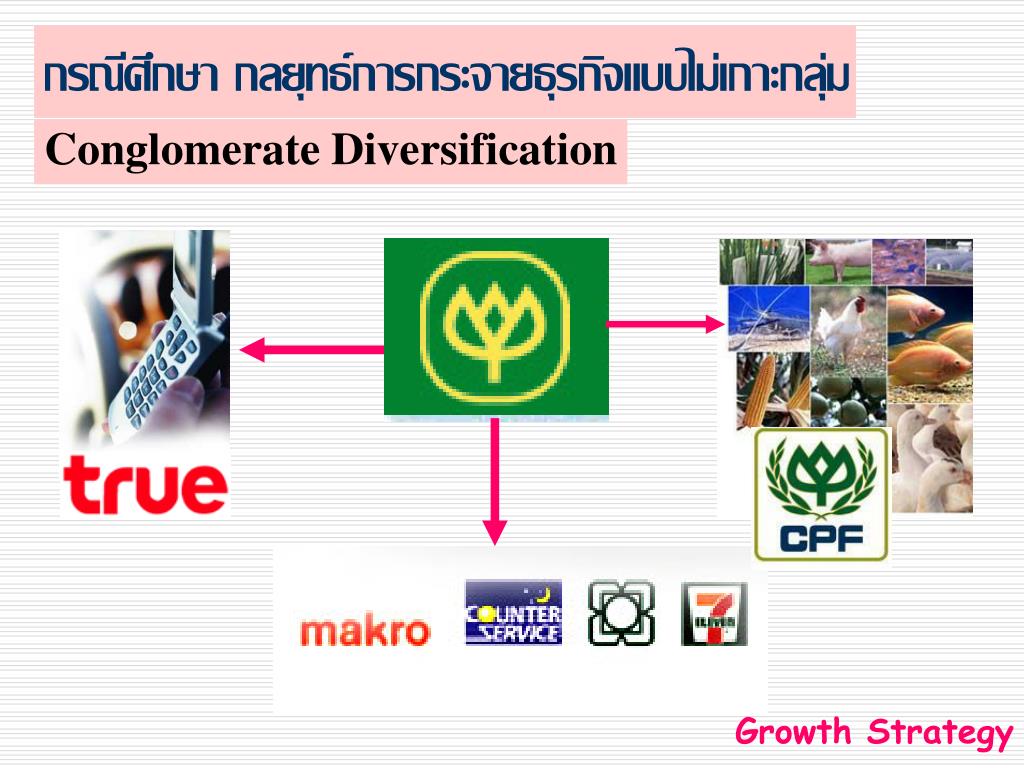 กรณีศึกษา กลยุทธ์การกระจายธุรกิจแบบไม่เกาะกลุ่ม

Conglomerate Diversification

true

CPF

makro

COUNTER SERVICE

7 ELEVEN

Growth Strategy